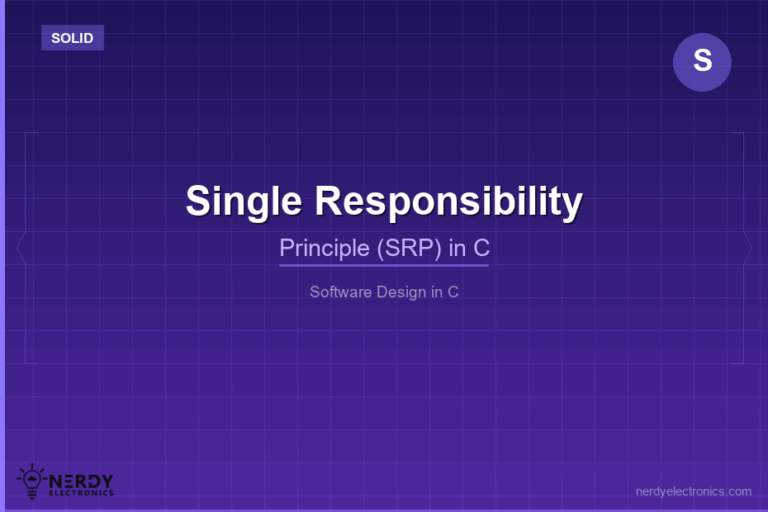 SOLID

S

Single Responsibility

Principle (SRP) in C

Software Design in C

NERDY
ELECTRONICS

nerdyelectronics.com